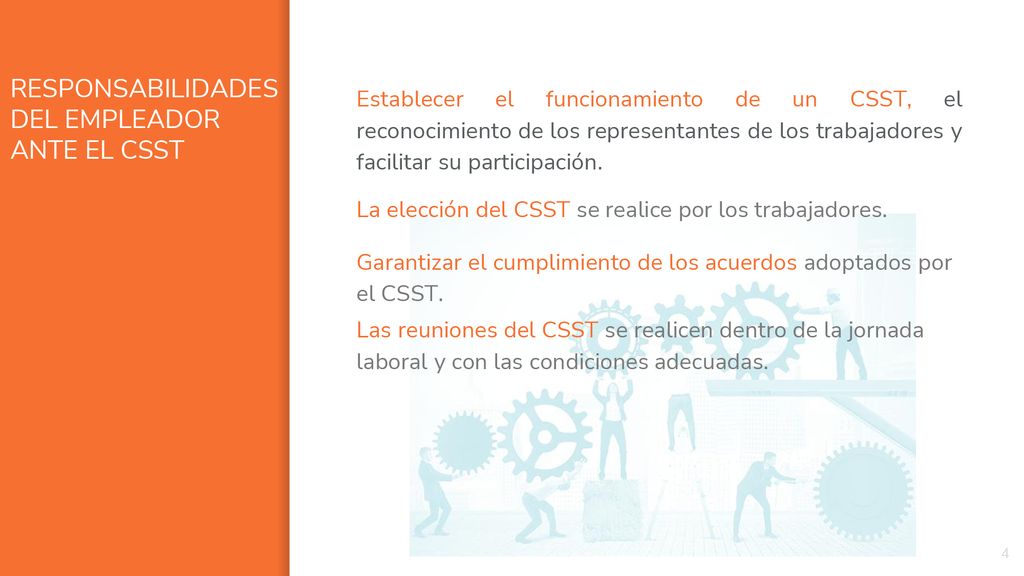 RESPONSABILIDADES DEL EMPLEADOR ANTE EL CSST

Establecer el funcionamiento de un CSST, el reconocimiento de los representantes de los trabajadores y facilitar su participación.

La elección del CSST se realice por los trabajadores.

Garantizar el cumplimiento de los acuerdos adoptados por el CSST.

Las reuniones del CSST se realicen dentro de la jornada laboral y con las condiciones adecuadas.

4